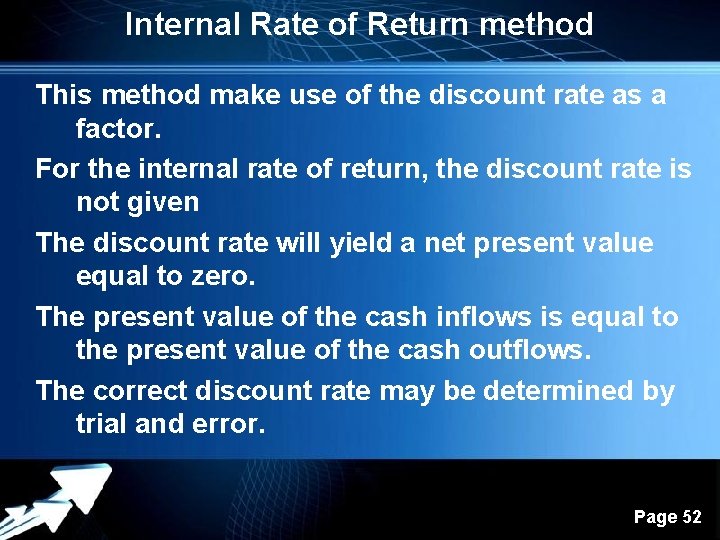 Internal Rate of Return method

This method make use of the discount rate as a factor.

For the internal rate of return, the discount rate is not given

The discount rate will yield a net present value equal to zero.

The present value of the cash inflows is equal to the present value of the cash outflows.

The correct discount rate may be determined by trial and error.

Page 52